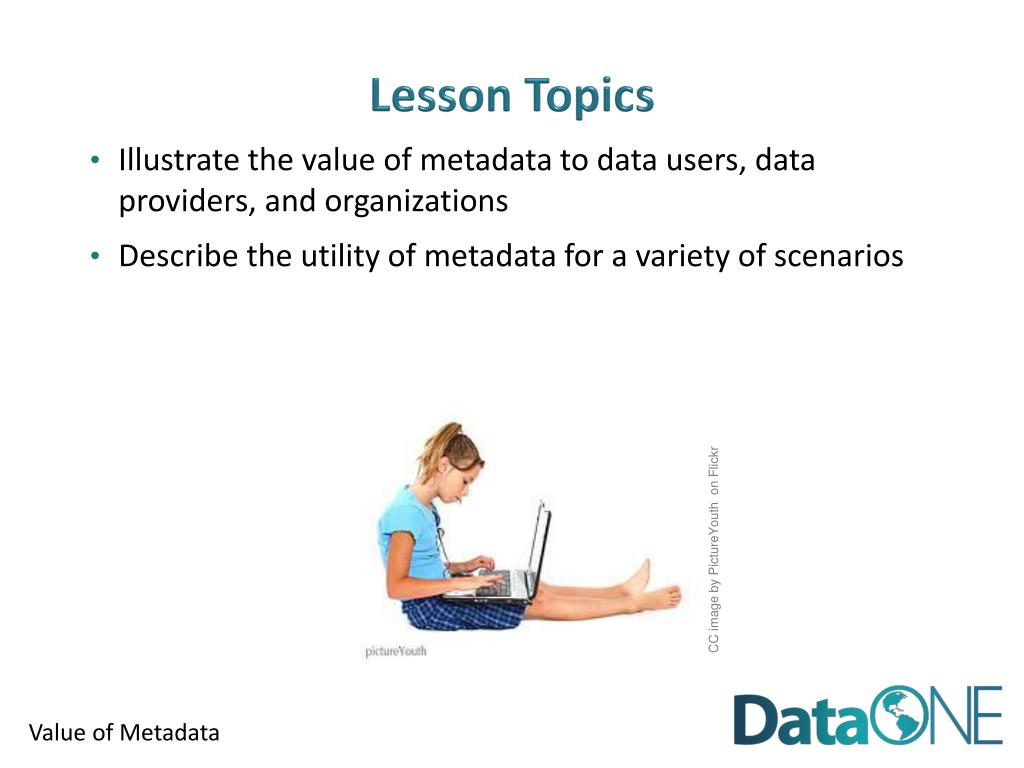 Lesson Topics

• Illustrate the value of metadata to data users, data providers, and organizations

• Describe the utility of metadata for a variety of scenarios

pictureYouth

CC image by PictureYouth on Flickr

Value of Metadata

DataONE